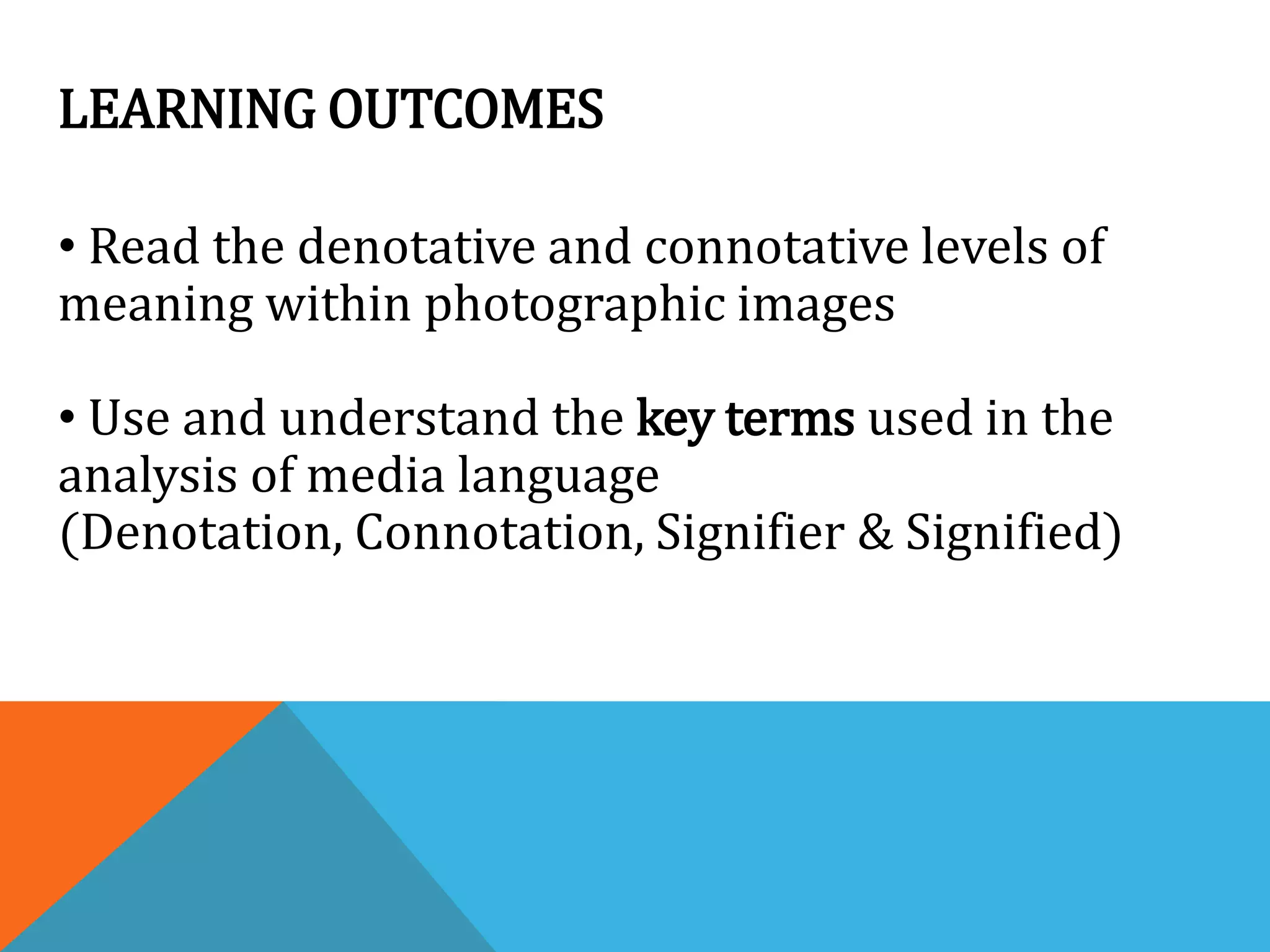 LEARNING OUTCOMES

• Read the denotative and connotative levels of meaning within photographic images

• Use and understand the key terms used in the analysis of media language
(Denotation, Connotation, Signifier & Signified)